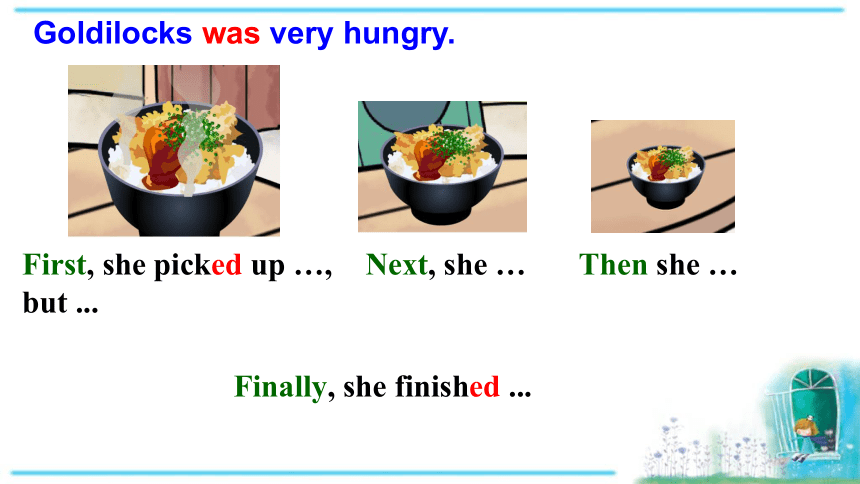 Goldilocks was very hungry.

First, she picked up …, but ...

Next, she …

Then she …

Finally, she finished ...